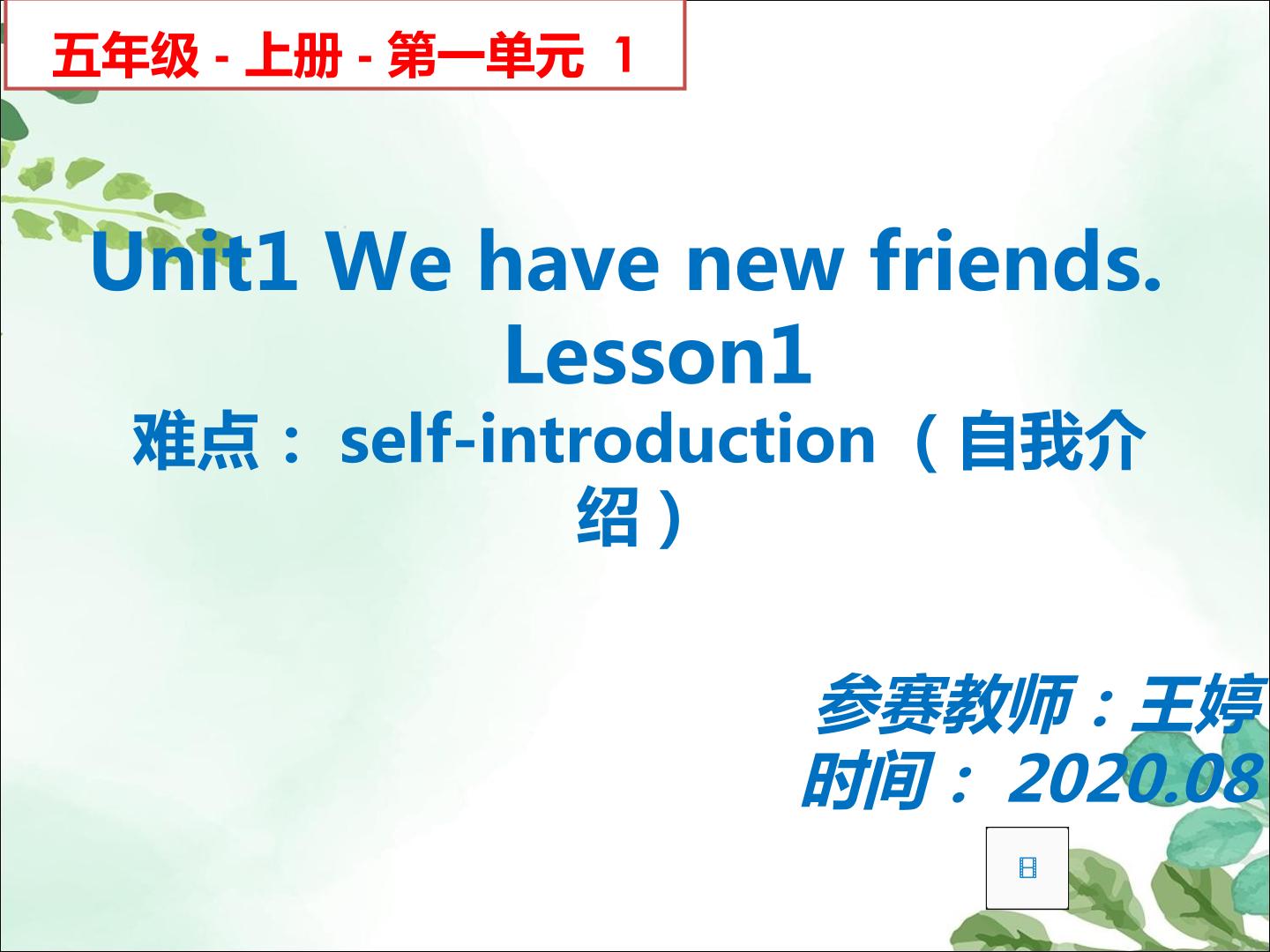 五年级 - 上册 - 第一单元 1

Unit1 We have new friends.
Lesson1

难点：self-introduction（自我介绍）

参赛教师：王婷
时间：2020.08